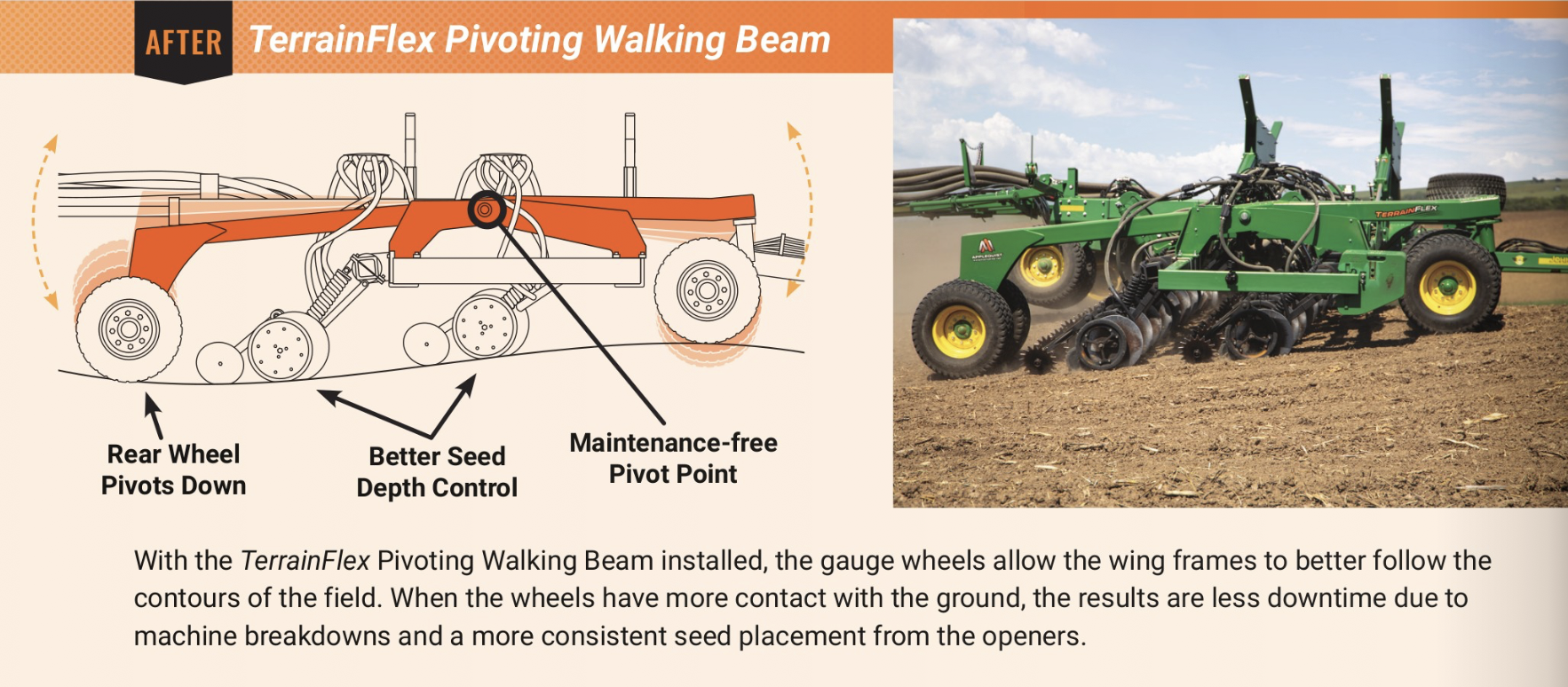 AFTER TerrainFlex Pivoting Walking Beam

Rear Wheel Pivots Down

Better Seed Depth Control

Maintenance-free Pivot Point

TERRAINFLEX

With the TerrainFlex Pivoting Walking Beam installed, the gauge wheels allow the wing frames to better follow the contours of the field. When the wheels have more contact with the ground, the results are less downtime due to machine breakdowns and a more consistent seed placement from the openers.